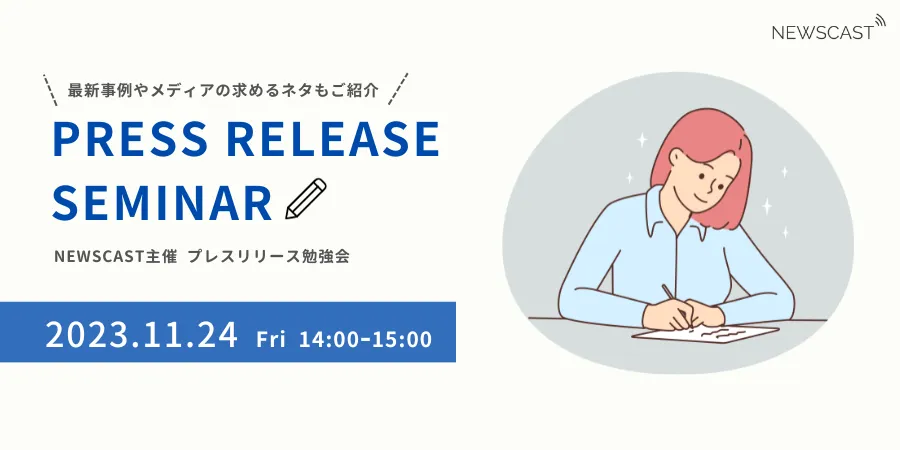 NEWSCAST

最新事例やメディアの求めるネタもご紹介

PRESS RELEASE SEMINAR

NEWSCAST主催 プレスリリース勉強会

2023.11.24 Fri 14:00-15:00